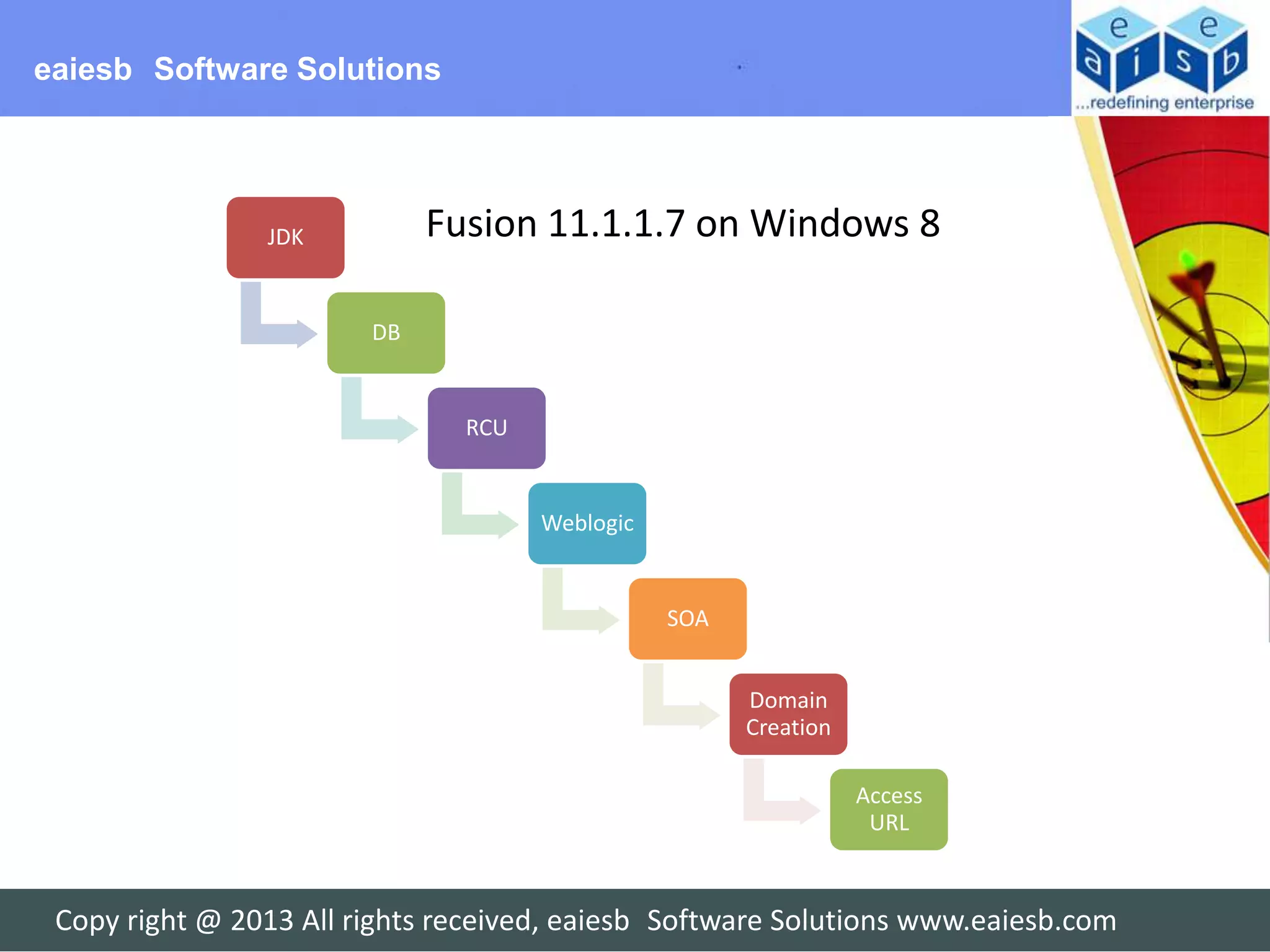 eaiesb Software Solutions

e e
a i s b
...redefining enterprise

Fusion 11.1.1.7 on Windows 8

JDK

DB

RCU

Weblogic

SOA

Domain Creation

Access URL

Copy right @ 2013 All rights received, eaiesb Software Solutions www.eaiesb.com